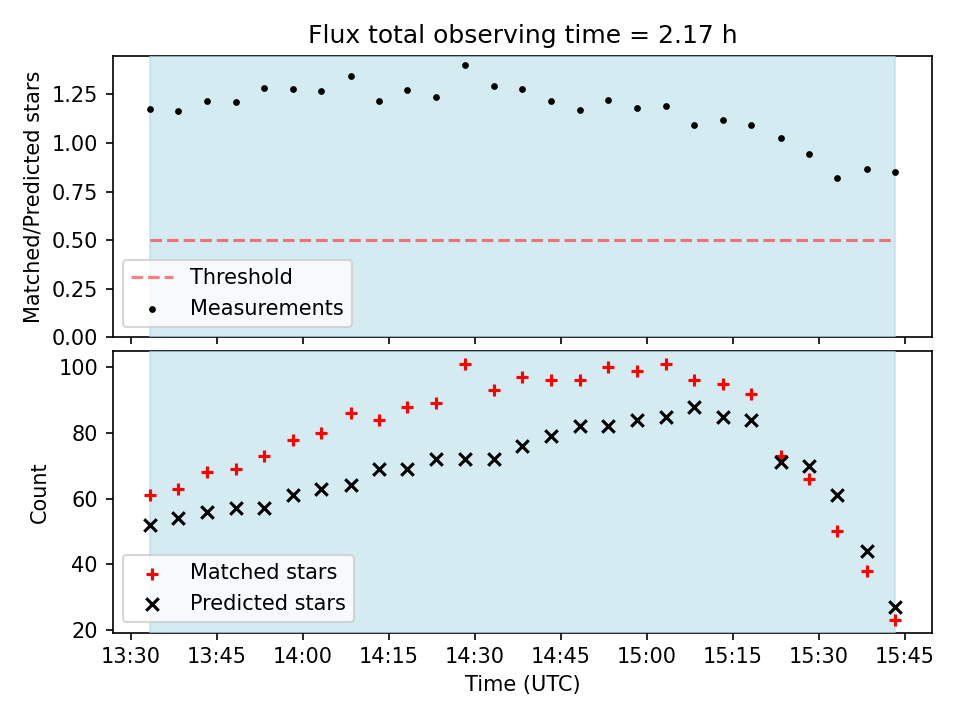 Flux total observing time = 2.17 h

Matched/Predicted stars

1.25
1.00
0.75
0.50
0.25
0.00

Threshold
Measurements

Count

100
80
60
40
20

Matched stars
Predicted stars

13:30 13:45 14:00 14:15 14:30 14:45 15:00 15:15 15:30 15:45

Time (UTC)